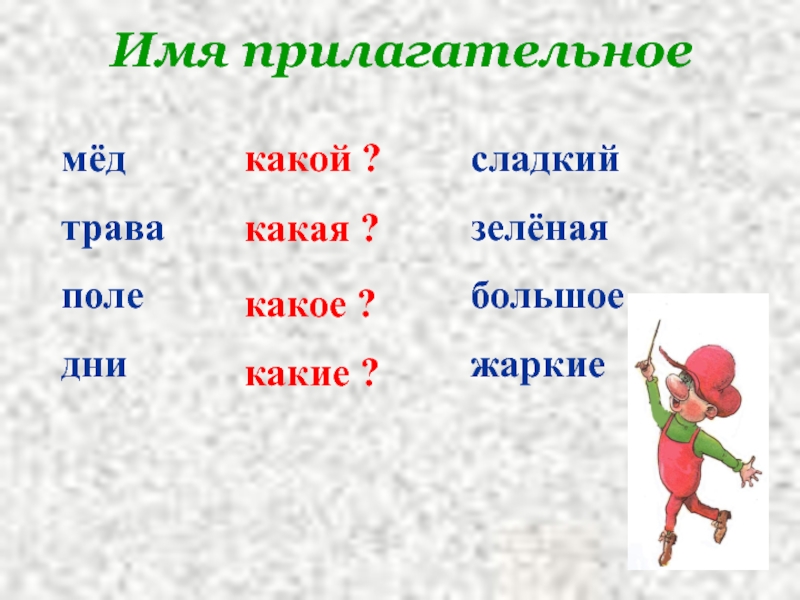 Имя прилагательное

мёд
трава
поле
дни

какой ?
какая ?
какое ?
какие ?

сладкий
зелёная
большое
жаркие